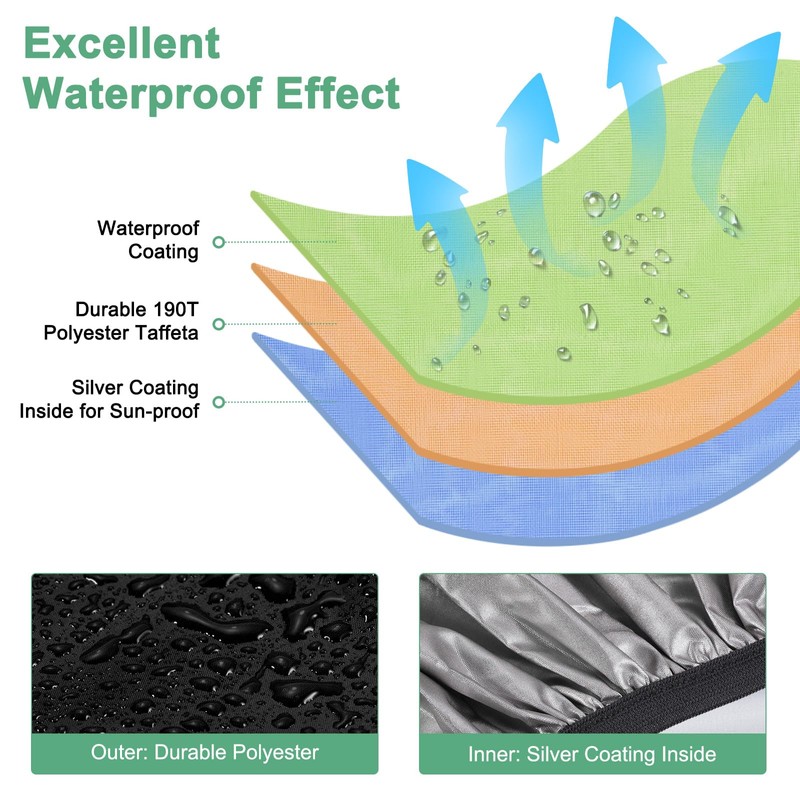 Excellent Waterproof Effect

Waterproof Coating

Durable 190T Polyester Taffeta

Silver Coating Inside for Sun-proof

Outer: Durable Polyester

Inner: Silver Coating Inside